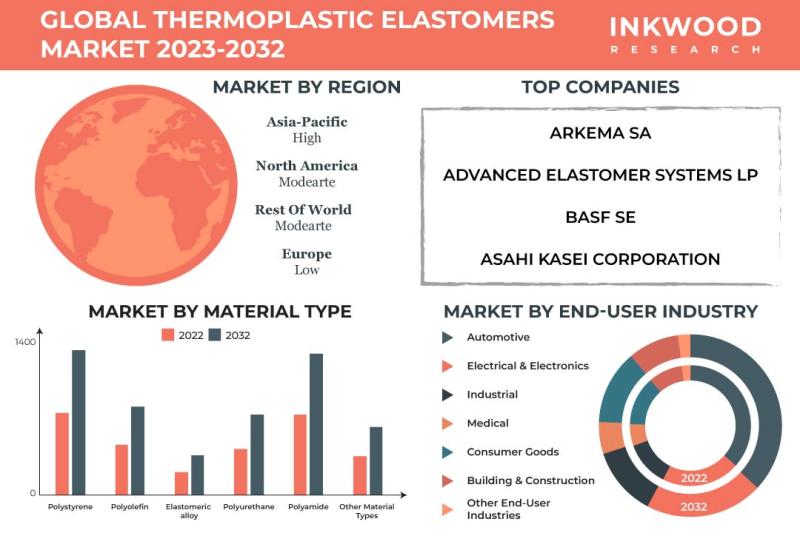 GLOBAL THERMOPLASTIC ELASTOMERS MARKET 2023-2032

INKWOOD RESEARCH

MARKET BY REGION

Asia-Pacific
High

North America
Modearte

Rest Of World
Modearte

Europe
Low

TOP COMPANIES

ARKEMA SA

ADVANCED ELASTOMER SYSTEMS LP

BASF SE

ASAHI KASEI CORPORATION

MARKET BY MATERIAL TYPE

2022 2032

1400

0

Polystyrene
Polyolefin
Elastomeric alloy
Polyurethane
Polyamide
Other Material Types

MARKET BY END-USER INDUSTRY

Automotive
Electrical & Electronics
Industrial
Medical
Consumer Goods
Building & Construction
Other End-User Industries

2022
2032